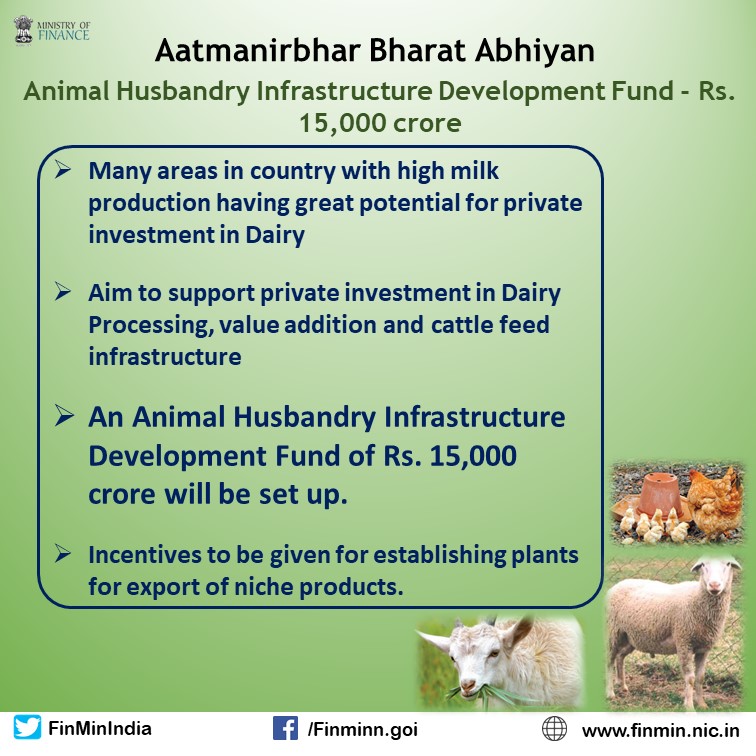 MINISTRY OF FINANCE

Aatmanirbhar Bharat Abhiyan

Animal Husbandry Infrastructure Development Fund - Rs. 15,000 crore

➢ Many areas in country with high milk production having great potential for private investment in Dairy

➢ Aim to support private investment in Dairy Processing, value addition and cattle feed infrastructure

➢ An Animal Husbandry Infrastructure Development Fund of Rs. 15,000 crore will be set up.

➢ Incentives to be given for establishing plants for export of niche products.

FinMinIndia /Finminn.goi www.finmin.nic.in